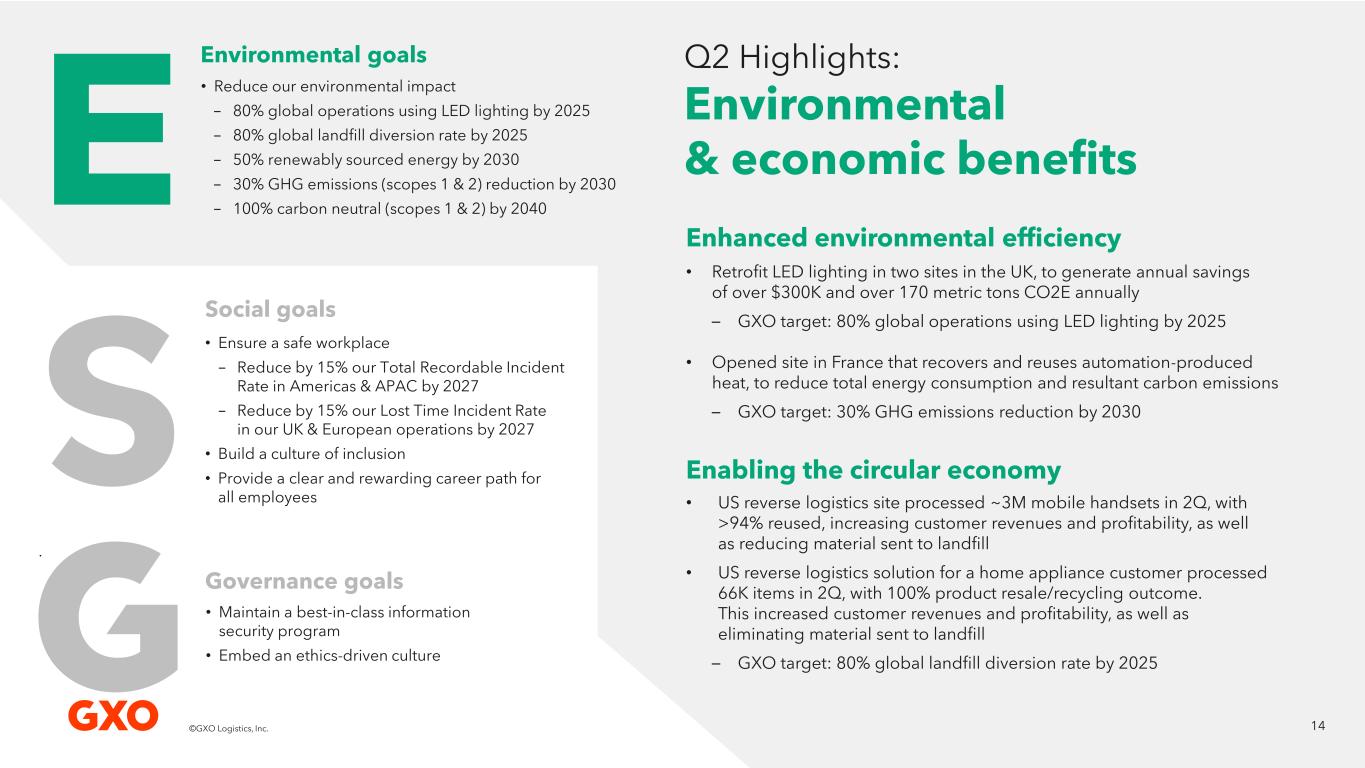 E

Environmental goals

• Reduce our environmental impact
– 80% global operations using LED lighting by 2025
– 80% global landfill diversion rate by 2025
– 50% renewably sourced energy by 2030
– 30% GHG emissions (scopes 1 & 2) reduction by 2030
– 100% carbon neutral (scopes 1 & 2) by 2040

S

Social goals

• Ensure a safe workplace
– Reduce by 15% our Total Recordable Incident Rate in Americas & APAC by 2027
– Reduce by 15% our Lost Time Incident Rate in our UK & European operations by 2027
• Build a culture of inclusion
• Provide a clear and rewarding career path for all employees

G

Governance goals

• Maintain a best-in-class information security program
• Embed an ethics-driven culture

GXO

©GXO Logistics, Inc.

Q2 Highlights:
Environmental & economic benefits

Enhanced environmental efficiency

• Retrofit LED lighting in two sites in the UK, to generate annual savings of over $300K and over 170 metric tons CO2E annually
– GXO target: 80% global operations using LED lighting by 2025

• Opened site in France that recovers and reuses automation-produced heat, to reduce total energy consumption and resultant carbon emissions
– GXO target: 30% GHG emissions reduction by 2030

Enabling the circular economy

• US reverse logistics site processed ~3M mobile handsets in 2Q, with >94% reused, increasing customer revenues and profitability, as well as reducing material sent to landfill
• US reverse logistics solution for a home appliance customer processed 66K items in 2Q, with 100% product resale/recycling outcome. This increased customer revenues and profitability, as well as eliminating material sent to landfill
– GXO target: 80% global landfill diversion rate by 2025

14